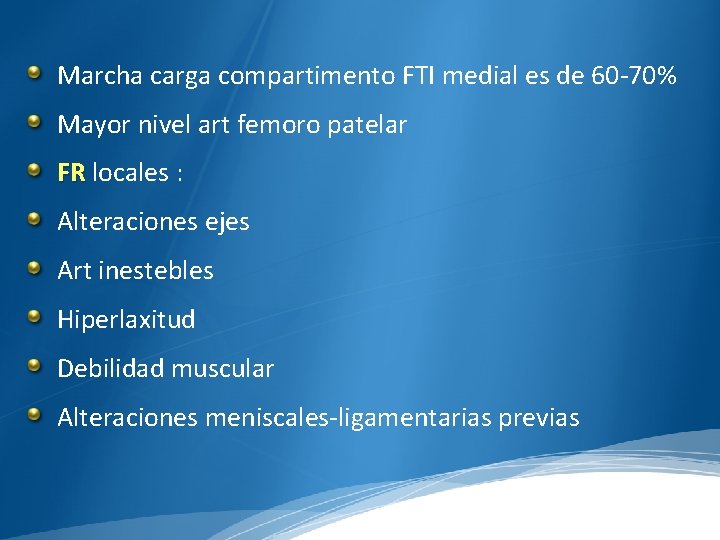 • Marcha carga compartimento FTI medial es de 60-70%
• Mayor nivel art femoro patelar
• FR locales :
• Alteraciones ejes
• Art inestebles
• Hiperlaxitud
• Debilidad muscular
• Alteraciones meniscales-ligamentarias previas